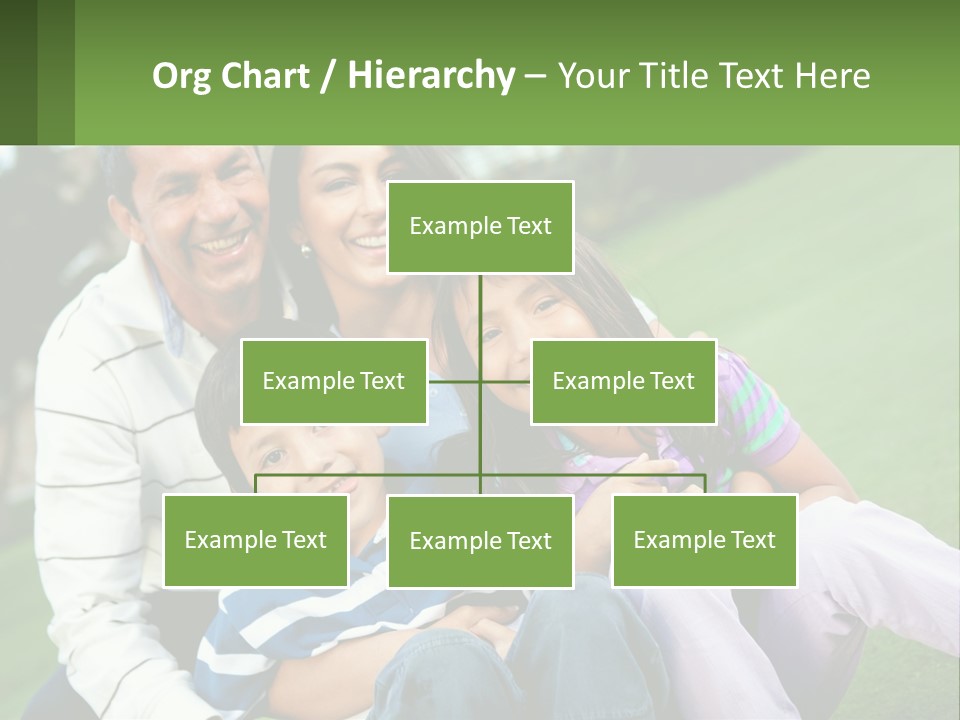 Org Chart / Hierarchy – Your Title Text Here

Example Text

Example Text

Example Text

Example Text

Example Text

Example Text